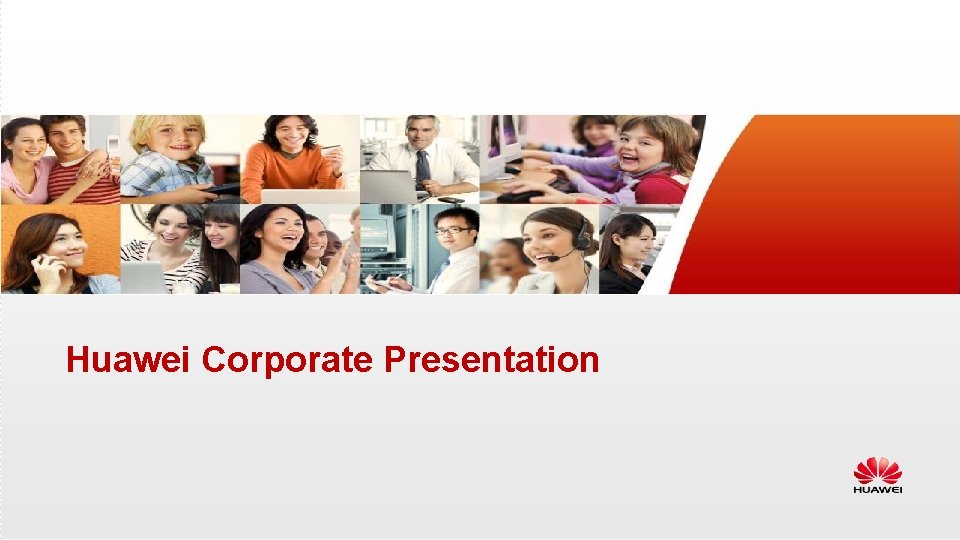 Huawei Corporate Presentation

HUAWEI